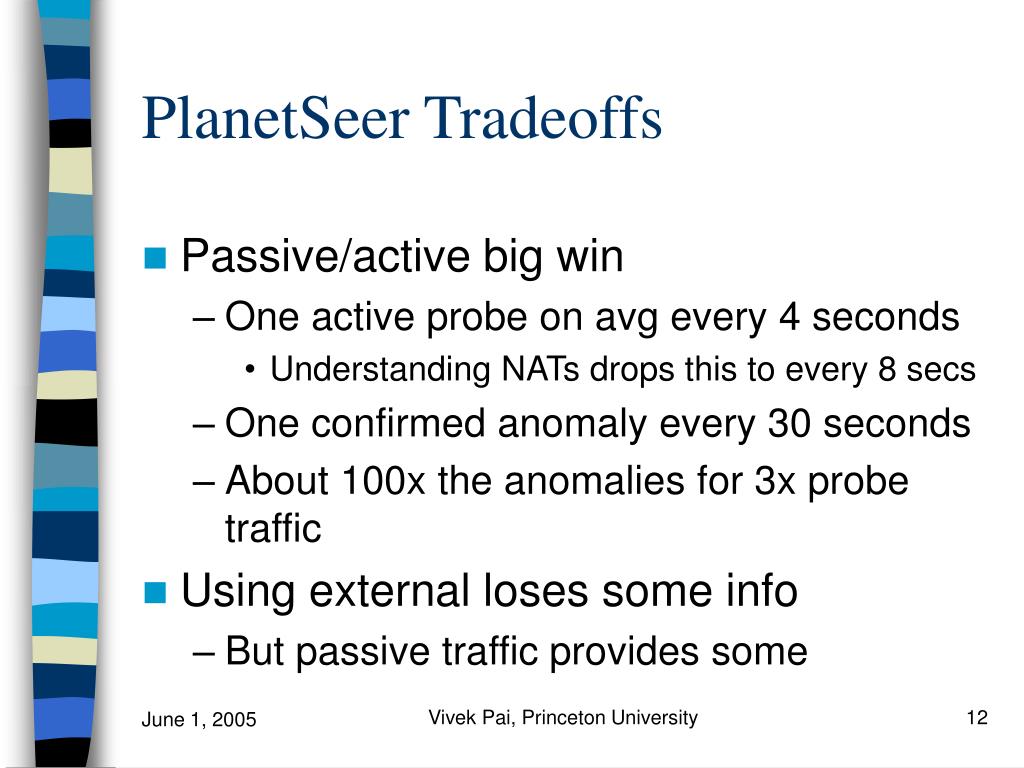 PlanetSeer Tradeoffs

Passive/active big win

– One active probe on avg every 4 seconds

• Understanding NATs drops this to every 8 secs

– One confirmed anomaly every 30 seconds

– About 100x the anomalies for 3x probe traffic

Using external loses some info

– But passive traffic provides some

June 1, 2005

Vivek Pai, Princeton University

12